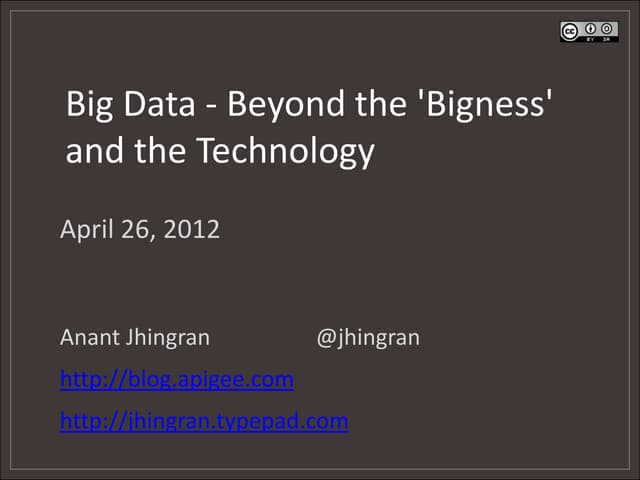 cc BY SA

Big Data - Beyond the 'Bigness' and the Technology

April 26, 2012

Anant Jhingran @jhingran

http://blog.apigee.com

http://jhingran.typepad.com